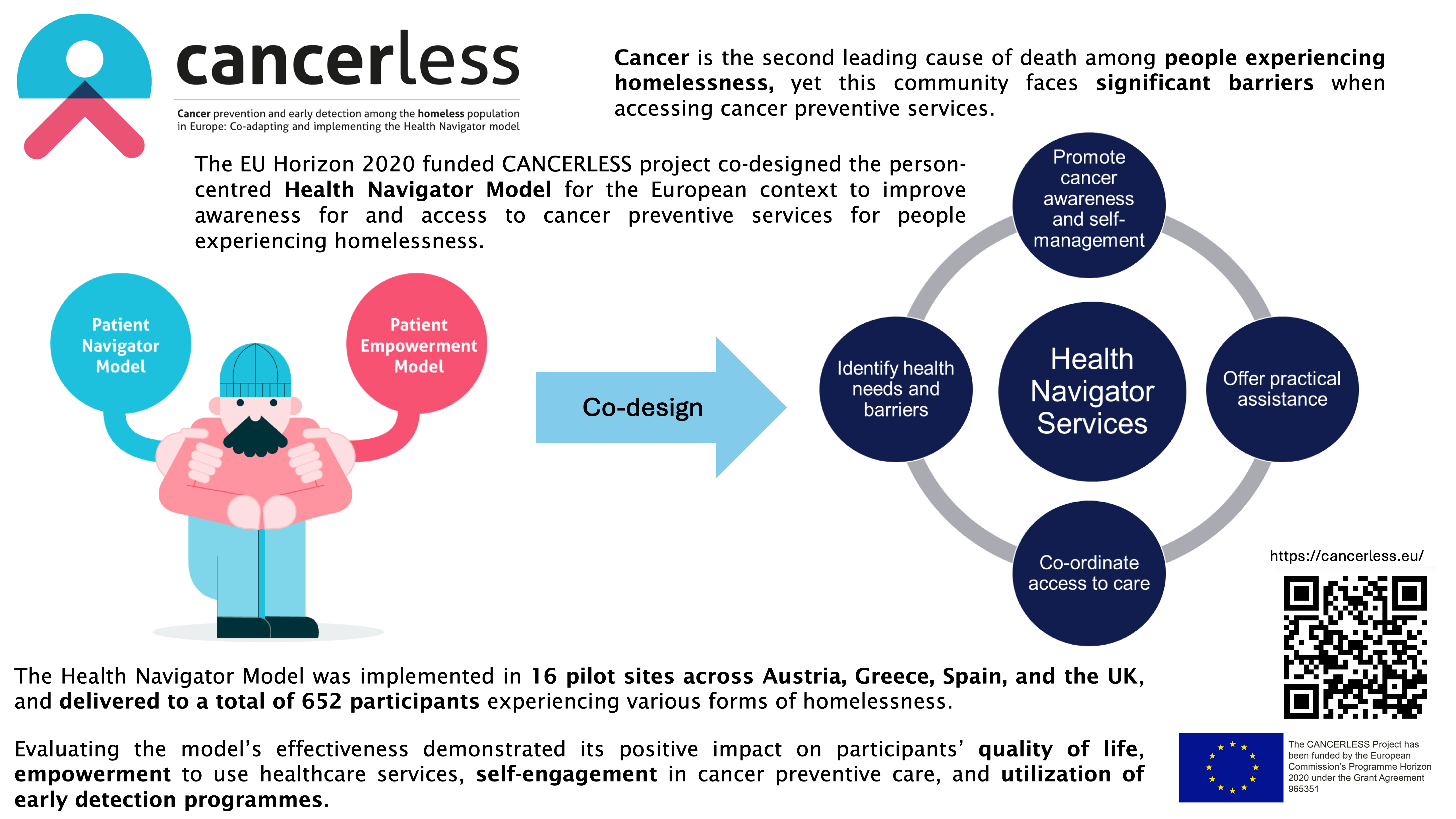 cancerless

Cancer prevention and early detection among the homeless population in Europe: Co-adapting and implementing the Health Navigator model

Cancer is the second leading cause of death among people experiencing homelessness, yet this community faces significant barriers when accessing cancer preventive services.

The EU Horizon 2020 funded CANCERLESS project co-designed the person-centred Health Navigator Model for the European context to improve awareness for and access to cancer preventive services for people experiencing homelessness.

Patient Navigator Model

Patient Empowerment Model

Co-design

Promote cancer awareness and self-management

Identify health needs and barriers

Health Navigator Services

Offer practical assistance

Co-ordinate access to care

https://cancerless.eu/

The Health Navigator Model was implemented in 16 pilot sites across Austria, Greece, Spain, and the UK, and delivered to a total of 652 participants experiencing various forms of homelessness.

Evaluating the model's effectiveness demonstrated its positive impact on participants' quality of life, empowerment to use healthcare services, self-engagement in cancer preventive care, and utilization of early detection programmes.

The CANCERLESS Project has been funded by the European Commission's Programme Horizon 2020 under the Grant Agreement 965351